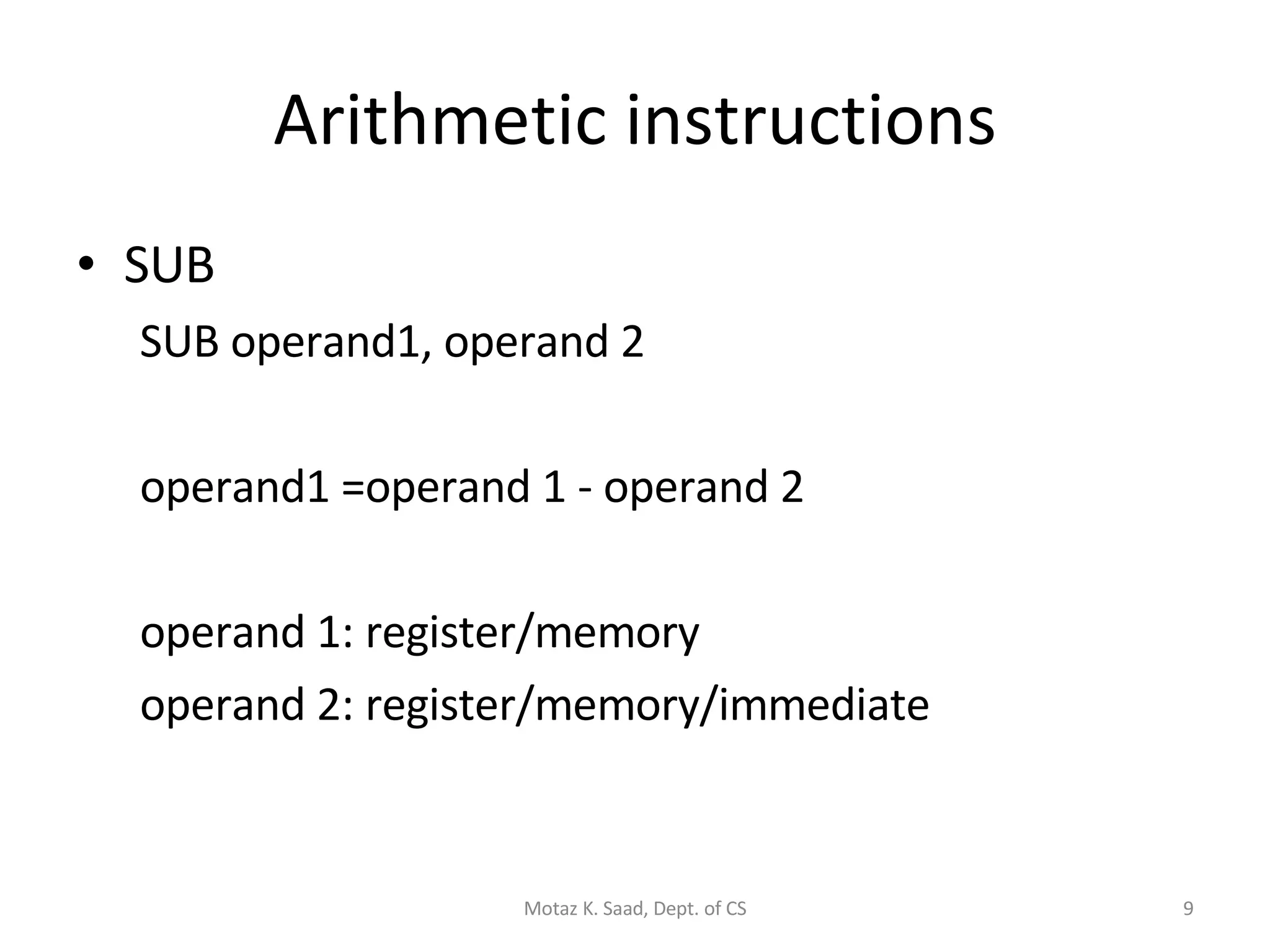 Arithmetic instructions

• SUB

SUB operand1, operand 2

operand1 =operand 1 - operand 2

operand 1: register/memory

operand 2: register/memory/immediate

Motaz K. Saad, Dept. of CS

9